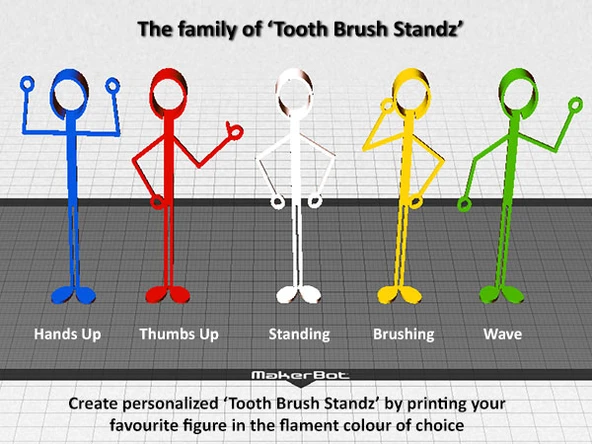 The family of 'Tooth Brush Standz'

Hands Up

Thumbs Up

Standing

Brushing

Wave

MakerBot

Create personalized 'Tooth Brush Standz' by printing your favourite figure in the flament colour of choice